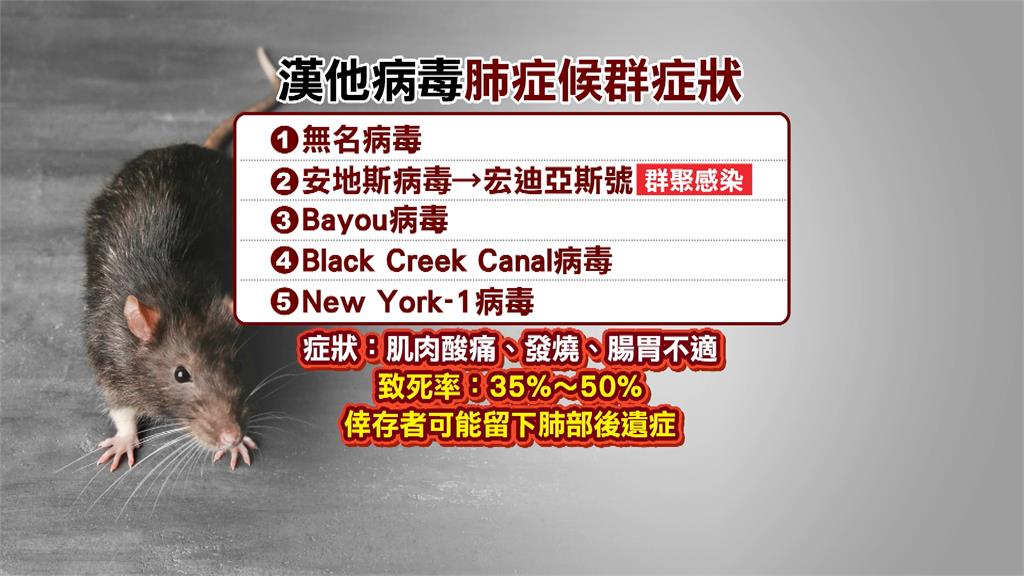 漢他病毒肺症候群症狀

❶無名病毒
❷安地斯病毒→宏迪亞斯號 群聚感染
❸Bayou病毒
❹Black Creek Canal病毒
❺New York-1病毒

症狀：肌肉酸痛、發燒、腸胃不適
致死率：35%～50%
倖存者可能留下肺部後遺症